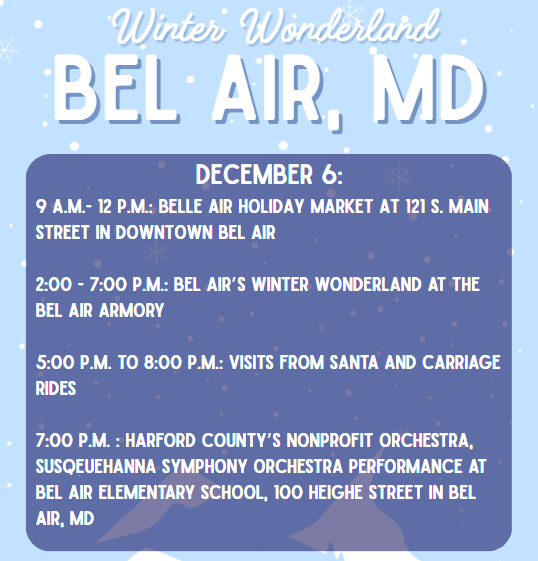 Winter Wonderland
BEL AIR, MD

DECEMBER 6:
9 A.M.- 12 P.M.: BELLE AIR HOLIDAY MARKET AT 121 S. MAIN STREET IN DOWNTOWN BEL AIR

2:00 - 7:00 P.M.: BEL AIR'S WINTER WONDERLAND AT THE BEL AIR ARMORY

5:00 P.M. TO 8:00 P.M.: VISITS FROM SANTA AND CARRIAGE RIDES

7:00 P.M. : HARFORD COUNTY'S NONPROFIT ORCHESTRA, SUSQEUEHANNA SYMPHONY ORCHESTRA PERFORMANCE AT BEL AIR ELEMENTARY SCHOOL, 100 HEIGHE STREET IN BEL AIR, MD